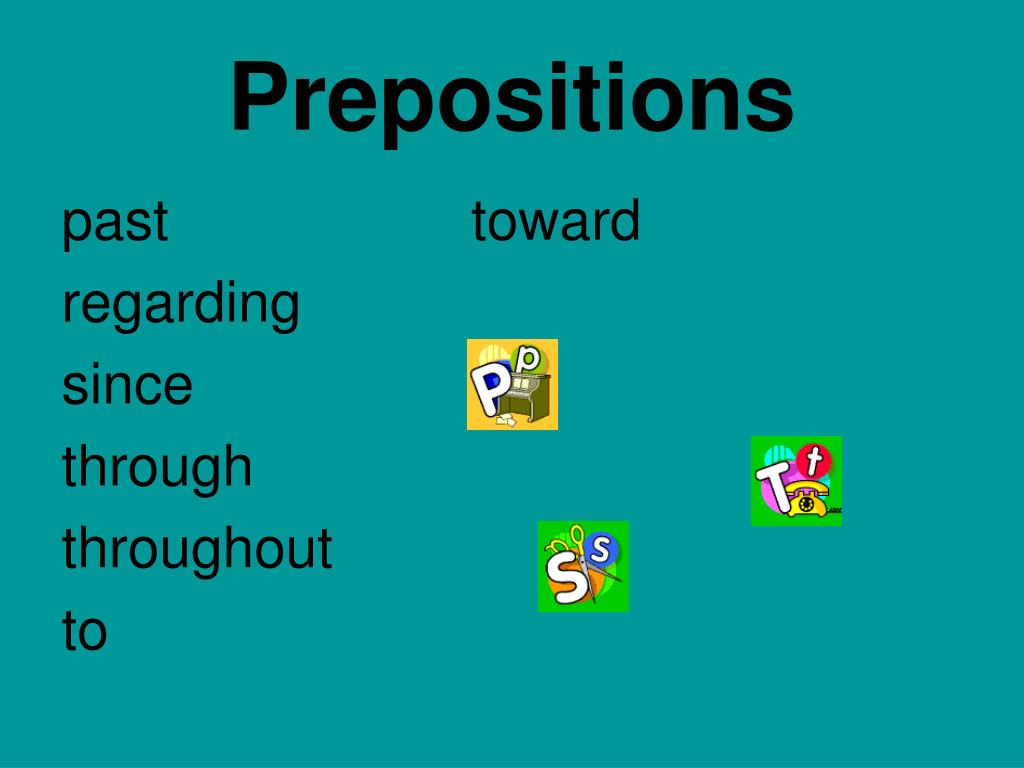 Prepositions

past
regarding
since
through
throughout
to

toward

P p

T t

S s